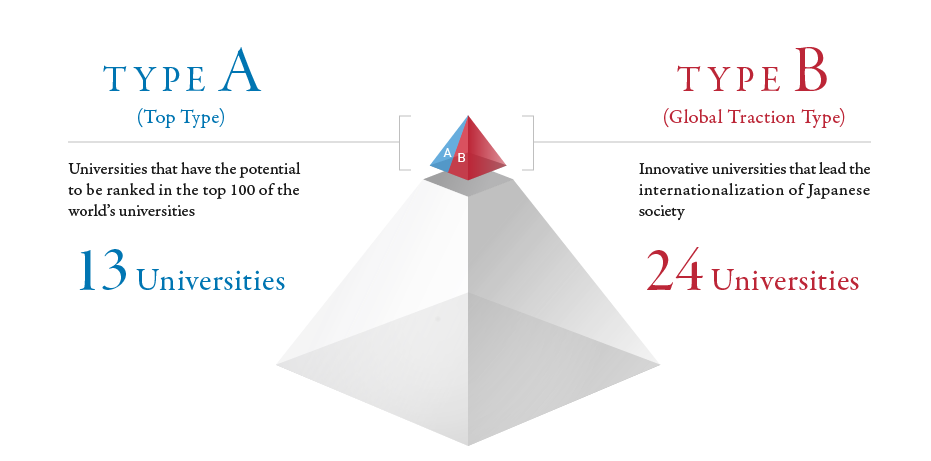 TYPE A
(Top Type)

Universities that have the potential to be ranked in the top 100 of the world's universities

13 Universities

A B

TYPE B
(Global Traction Type)

Innovative universities that lead the internationalization of Japanese society

24 Universities